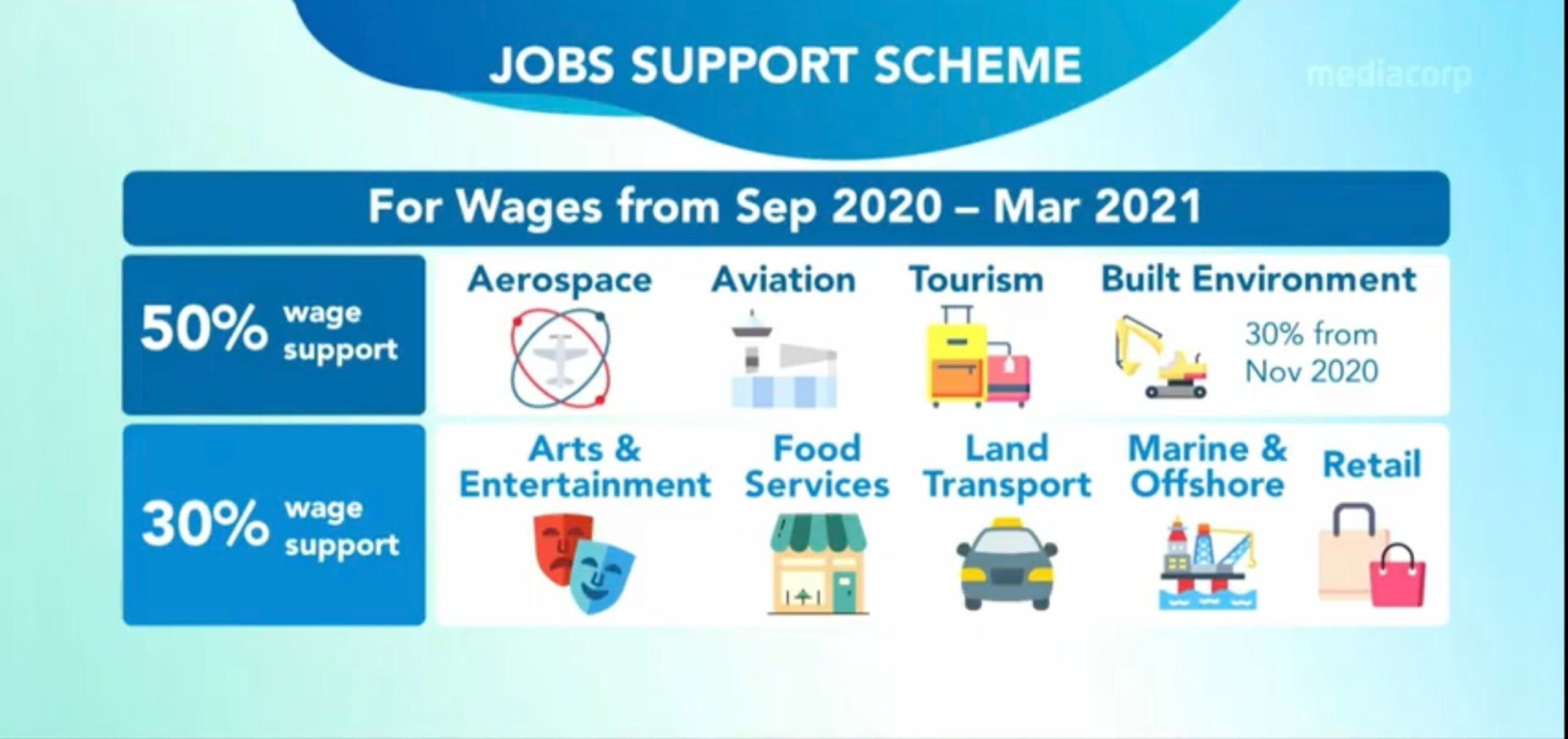 JOBS SUPPORT SCHEME

mediacorp

For Wages from Sep 2020 – Mar 2021

50% wage support

Aerospace

Aviation

Tourism

Built Environment

30% from Nov 2020

30% wage support

Arts & Entertainment

Food Services

Land Transport

Marine & Offshore

Retail